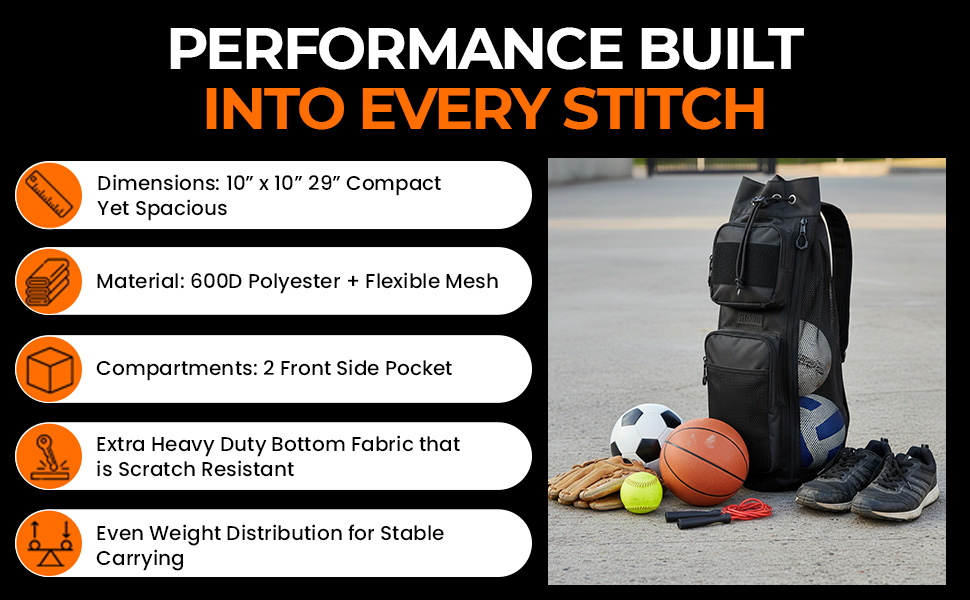 PERFORMANCE BUILT
INTO EVERY STITCH

Dimensions: 10” x 10” 29” Compact Yet Spacious

Material: 600D Polyester + Flexible Mesh

Compartments: 2 Front Side Pocket

Extra Heavy Duty Bottom Fabric that is Scratch Resistant

Even Weight Distribution for Stable Carrying